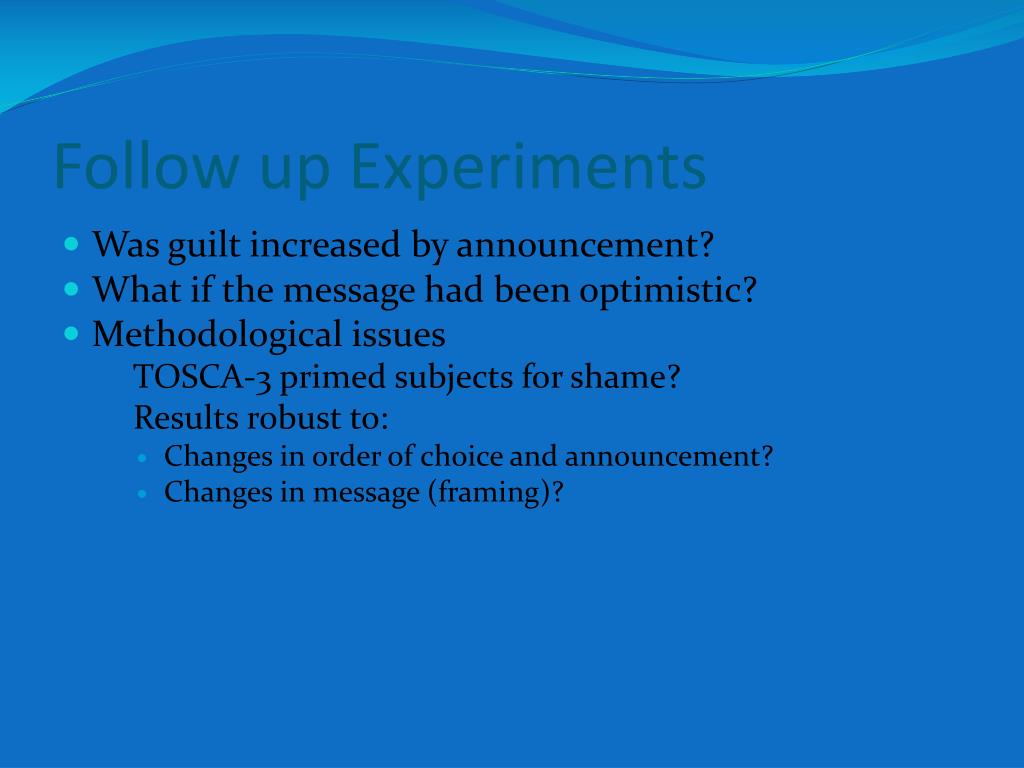 Follow up Experiments

- Was guilt increased by announcement?
- What if the message had been optimistic?
- Methodological issues

TOSCA-3 primed subjects for shame?

Results robust to:

- Changes in order of choice and announcement?
- Changes in message (framing)?